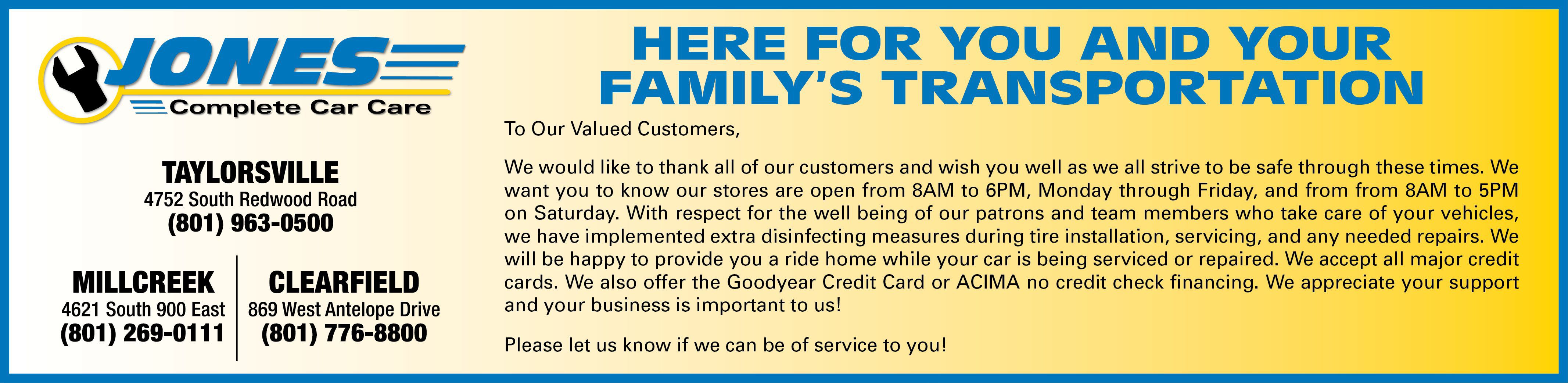 JONES
Complete Car Care

TAYLORSVILLE
4752 South Redwood Road
(801) 963-0500

MILLCREEK
4621 South 900 East
(801) 269-0111

CLEARFIELD
869 West Antelope Drive
(801) 776-8800

HERE FOR YOU AND YOUR FAMILY'S TRANSPORTATION

To Our Valued Customers,

We would like to thank all of our customers and wish you well as we all strive to be safe through these times. We want you to know our stores are open from 8AM to 6PM, Monday through Friday, and from from 8AM to 5PM on Saturday. With respect for the well being of our patrons and team members who take care of your vehicles, we have implemented extra disinfecting measures during tire installation, servicing, and any needed repairs. We will be happy to provide you a ride home while your car is being serviced or repaired. We accept all major credit cards. We also offer the Goodyear Credit Card or ACIMA no credit check financing. We appreciate your support and your business is important to us!

Please let us know if we can be of service to you!